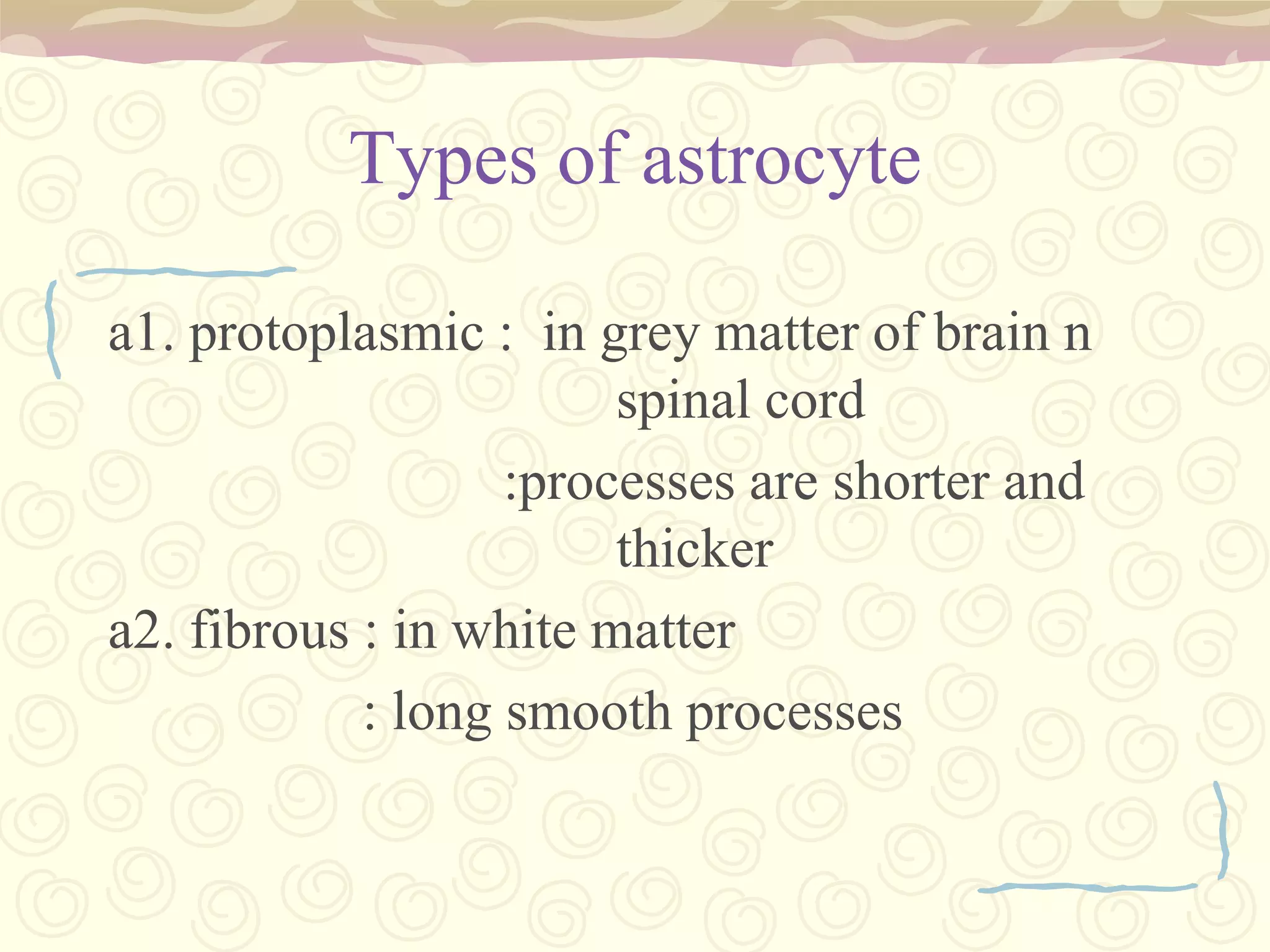 Types of astrocyte

a1. protoplasmic : in grey matter of brain n spinal cord

:processes are shorter and thicker

a2. fibrous : in white matter

: long smooth processes